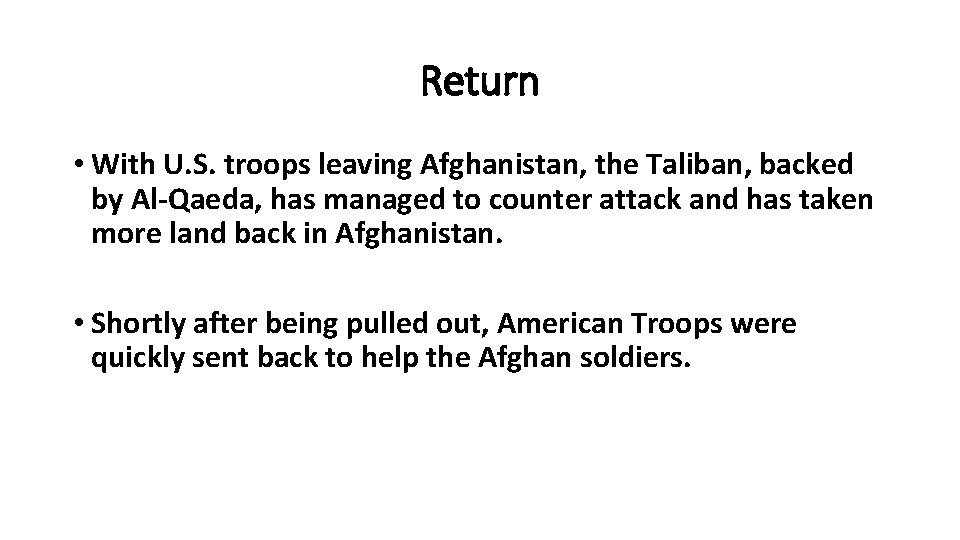 Return

• With U.S. troops leaving Afghanistan, the Taliban, backed by Al-Qaeda, has managed to counter attack and has taken more land back in Afghanistan.

• Shortly after being pulled out, American Troops were quickly sent back to help the Afghan soldiers.